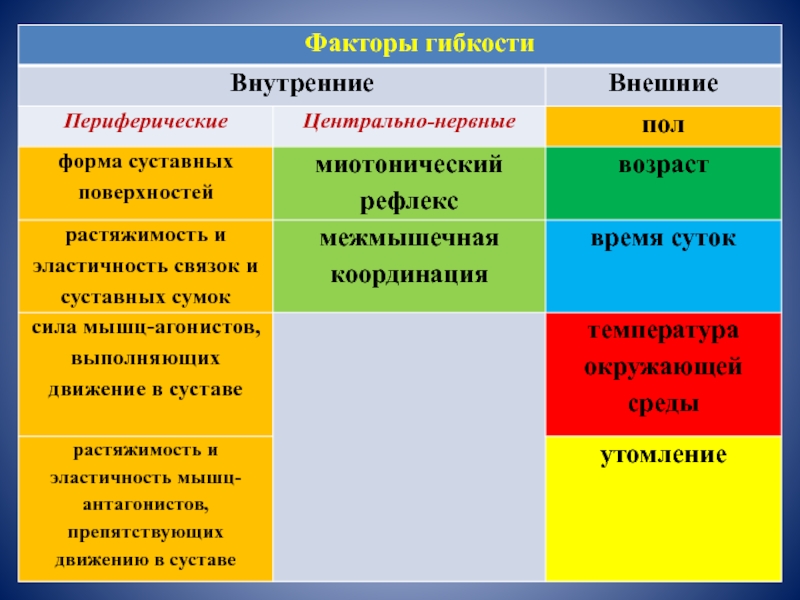 | Факторы гибкости | | |
|---|---|---|
| Внутренние | | Внешние |
| Периферические | Центрально-нервные | пол |
| форма суставных поверхностей | миотонический рефлекс | возраст |
| растяжимость и эластичность связок и суставных сумок | межмышечная координация | время суток |
| сила мышц-агонистов, выполняющих движение в суставе | | температура окружающей среды |
| растяжимость и эластичность мышц-антагонистов, препятствующих движению в суставе | | утомление |